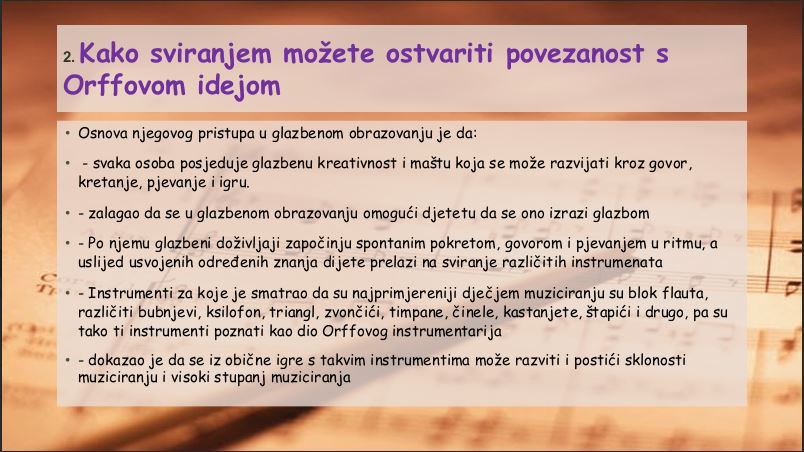 2. Kako sviranjem možete ostvariti povezanost s Orffovom idejom

• Osnova njegovog pristupa u glazbenom obrazovanju je da:

• - svaka osoba posjeduje glazbenu kreativnost i maštu koja se može razvijati kroz govor, kretanje, pjevanje i igru.

• - zalagao da se u glazbenom obrazovanju omogući djetetu da se ono izrazi glazbom

• - Po njemu glazbeni doživljaji započinju spontanim pokretom, govorom i pjevanjem u ritmu, a uslijed usvojenih određenih znanja dijete prelazi na sviranje različitih instrumenata

• - Instrumenti za koje je smatrao da su najprimjereniji dječjem muziciranju su blok flauta, različiti bubnjevi, ksilofon, triangl, zvončići, timpane, činele, kastanjete, štapići i drugo, pa su tako ti instrumenti poznati kao dio Orffovog instrumentarija

• - dokazao je da se iz obične igre s takvim instrumentima može razviti i postići sklonosti muziciranju i visoki stupanj muziciranja